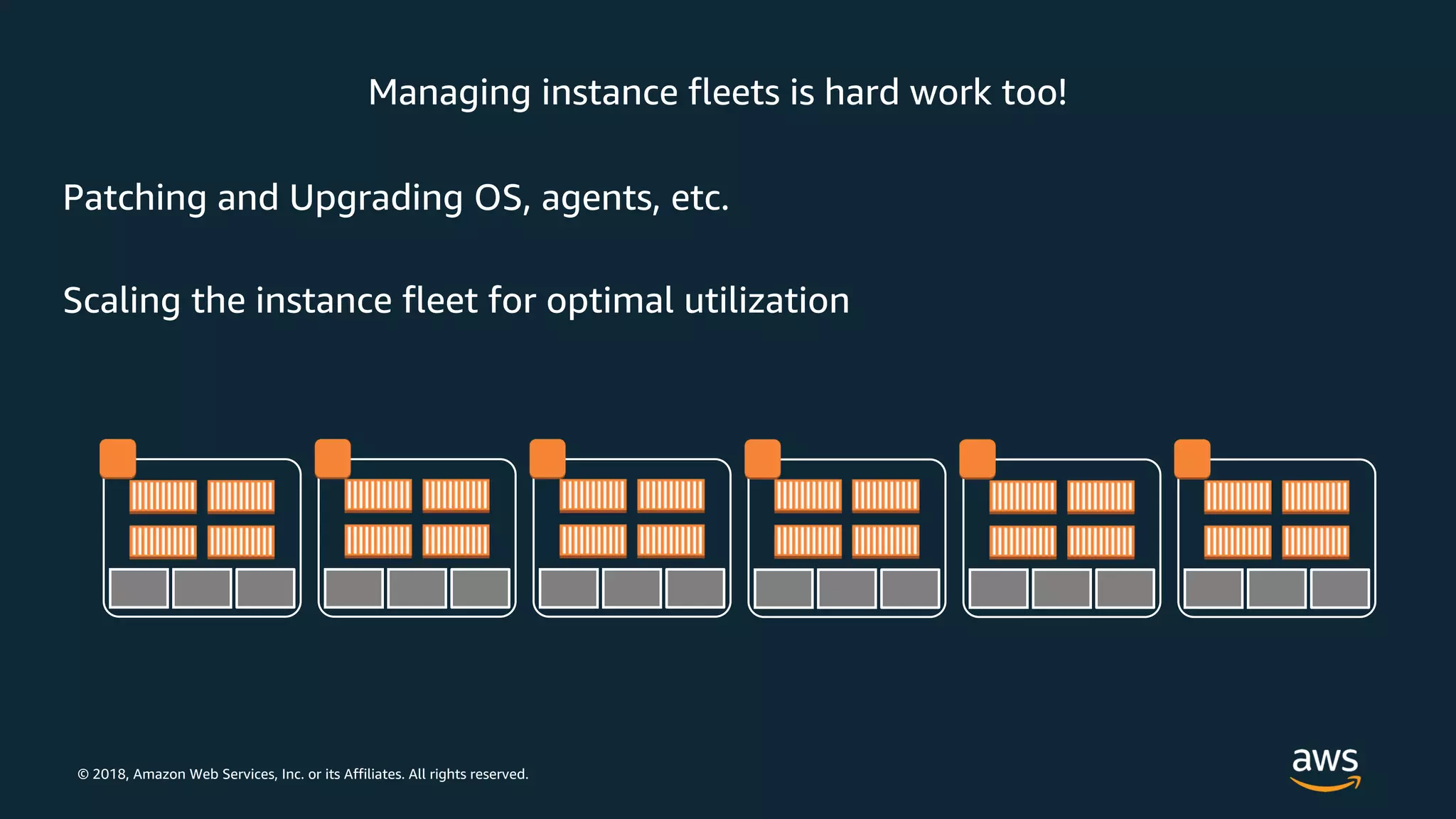 Managing instance fleets is hard work too!

Patching and Upgrading OS, agents, etc.

Scaling the instance fleet for optimal utilization

© 2018, Amazon Web Services, Inc. or its Affiliates. All rights reserved.

aws